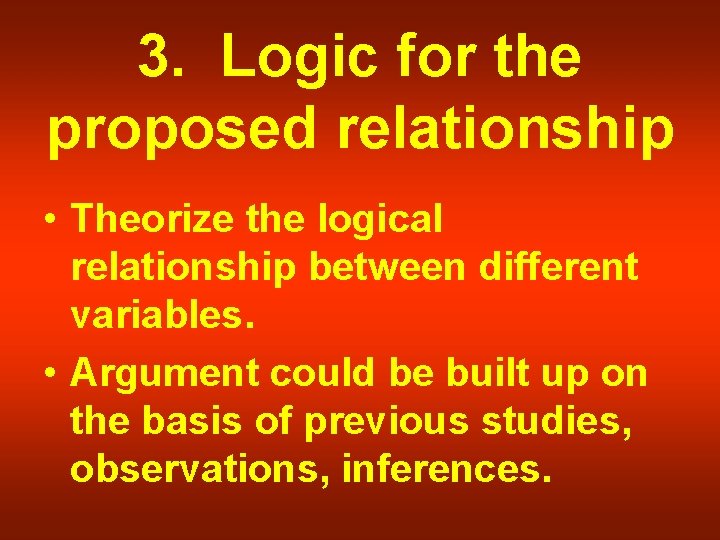 3. Logic for the proposed relationship

• Theorize the logical relationship between different variables.

• Argument could be built up on the basis of previous studies, observations, inferences.